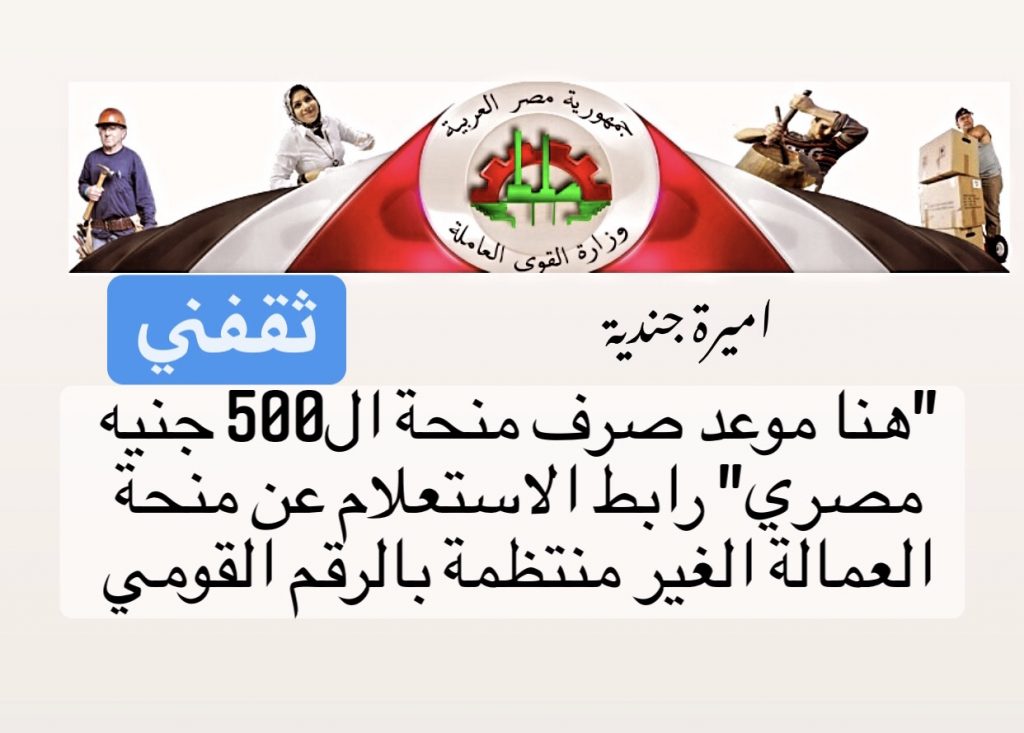 جمهورية مصر العربية
وزارة القوى العاملة

ثقفني

اميرة جندية

"هنا موعد صرف منحة ال500 جنيه مصري" رابط الاستعلام عن منحة العمالة الغير منتظمة بالرقم القومي